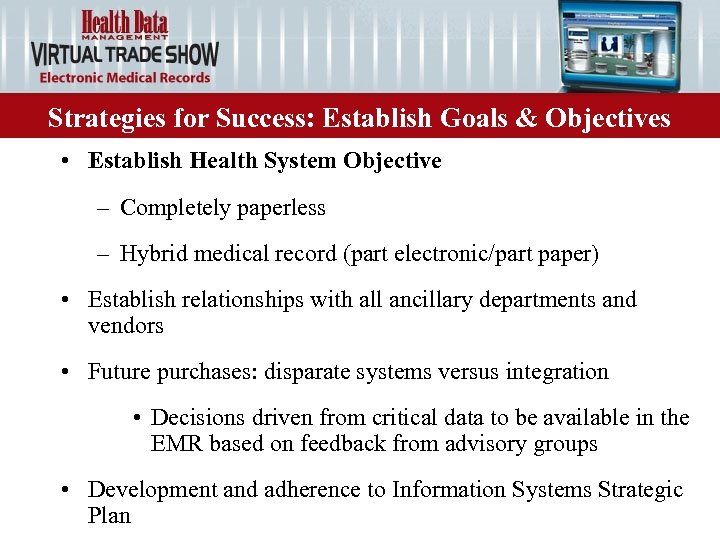 Health Data
MANAGEMENT
VIRTUAL TRADE SHOW
Electronic Medical Records

Strategies for Success: Establish Goals & Objectives

• Establish Health System Objective

– Completely paperless

– Hybrid medical record (part electronic/part paper)

• Establish relationships with all ancillary departments and vendors

• Future purchases: disparate systems versus integration

• Decisions driven from critical data to be available in the EMR based on feedback from advisory groups

• Development and adherence to Information Systems Strategic Plan